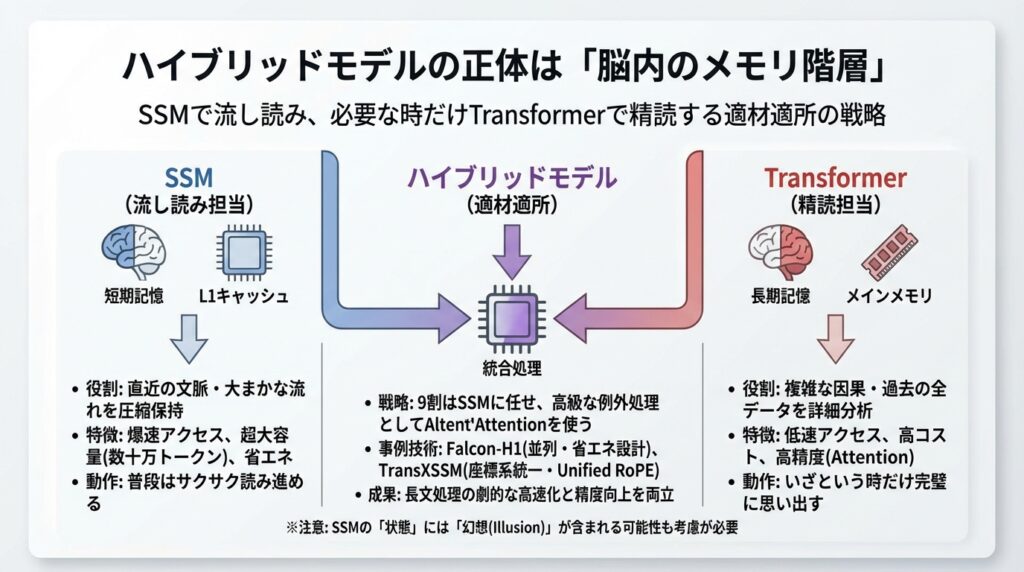 ハイブリッドモデルの正体は「脳内のメモリ階層」

SSMで流し読み、必要な時だけTransformerで精読する適材適所の戦略

SSM
(流し読み担当)

短期記憶

L1キャッシュ

• 役割: 直近の文脈・大まかな流れを圧縮保持
• 特徴: 爆速アクセス、超大容量(数十万トークン)、省エネ
• 動作: 普段はサクサク読み進める

ハイブリッドモデル
(適材適所)

統合処理

• 戦略: 9割はSSMに任せ、高級な例外処理としてAltent'Attentionを使う
• 事例技術: Falcon-H1(並列・省エネ設計)、TransXSSM(座標系統一・Unified RoPE)
• 成果: 長文処理の劇的な高速化と精度向上を両立

Transformer
(精読担当)

長期記憶

メインメモリ

• 役割: 複雑な因果・過去の全データを詳細分析
• 特徴: 低速アクセス、高コスト、高精度(Attention)
• 動作: いざという時だけ完璧に思い出す

※注意: SSMの「状態」には「幻想(Illusion)」が含まれる可能性も考慮が必要